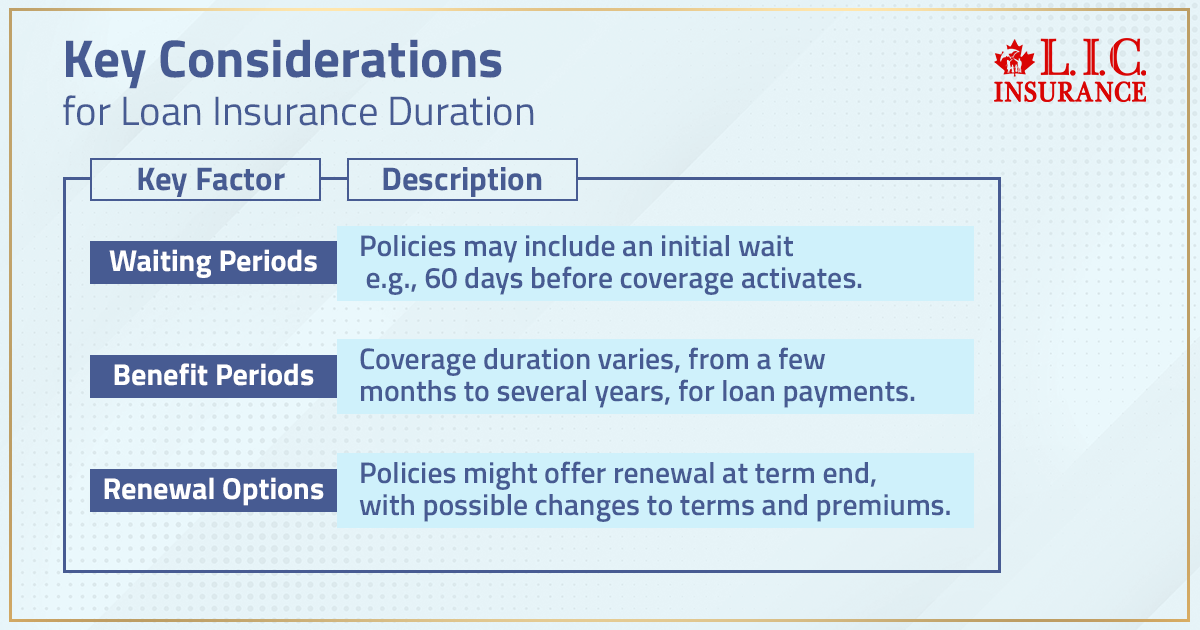 Key Considerations
for Loan Insurance Duration

L.I.C.
INSURANCE

| Key Factor | Description |
|---|---|
| Waiting Periods | Policies may include an initial wait e.g., 60 days before coverage activates. |
| Benefit Periods | Coverage duration varies, from a few months to several years, for loan payments. |
| Renewal Options | Policies might offer renewal at term end, with possible changes to terms and premiums. |